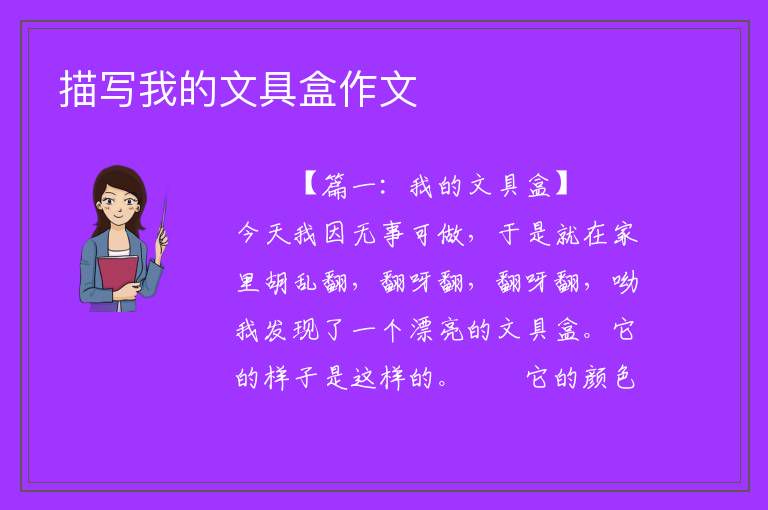 描写我的文具盒作文

【篇一：我的文具盒】

今天我因无事可做，于是就在家里胡乱翻，翻呀翻，翻呀翻，呦我发现了一个漂亮的文具盒。它的样子是这样的。　　它的颜色